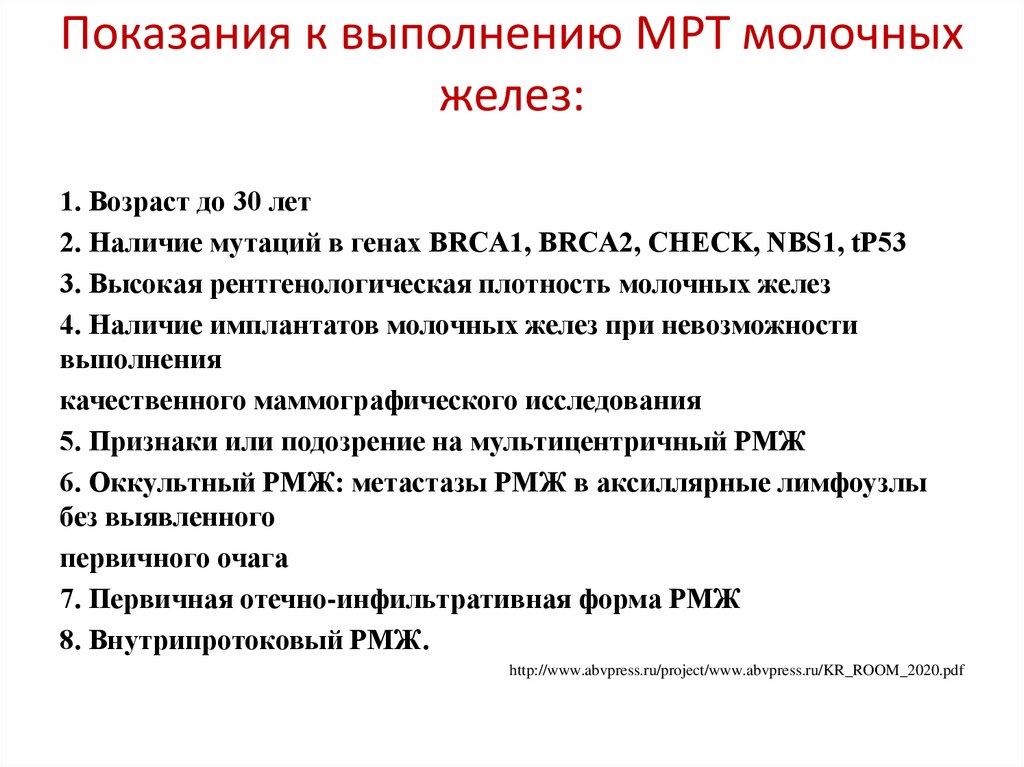 Показания к выполнению МРТ молочных желез:

1. Возраст до 30 лет

2. Наличие мутаций в генах BRCA1, BRCA2, CHECK, NBS1, tP53

3. Высокая рентгенологическая плотность молочных желез

4. Наличие имплантатов молочных желез при невозможности выполнения

качественного маммографического исследования

5. Признаки или подозрение на мультицентричный РМЖ

6. Оккультный РМЖ: метастазы РМЖ в аксиллярные лимфоузлы без выявленного

первичного очага

7. Первичная отечно-инфильтративная форма РМЖ

8. Внутрипротоковый РМЖ.

http://www.abvpress.ru/project/www.abvpress.ru/KR_ROOM_2020.pdf